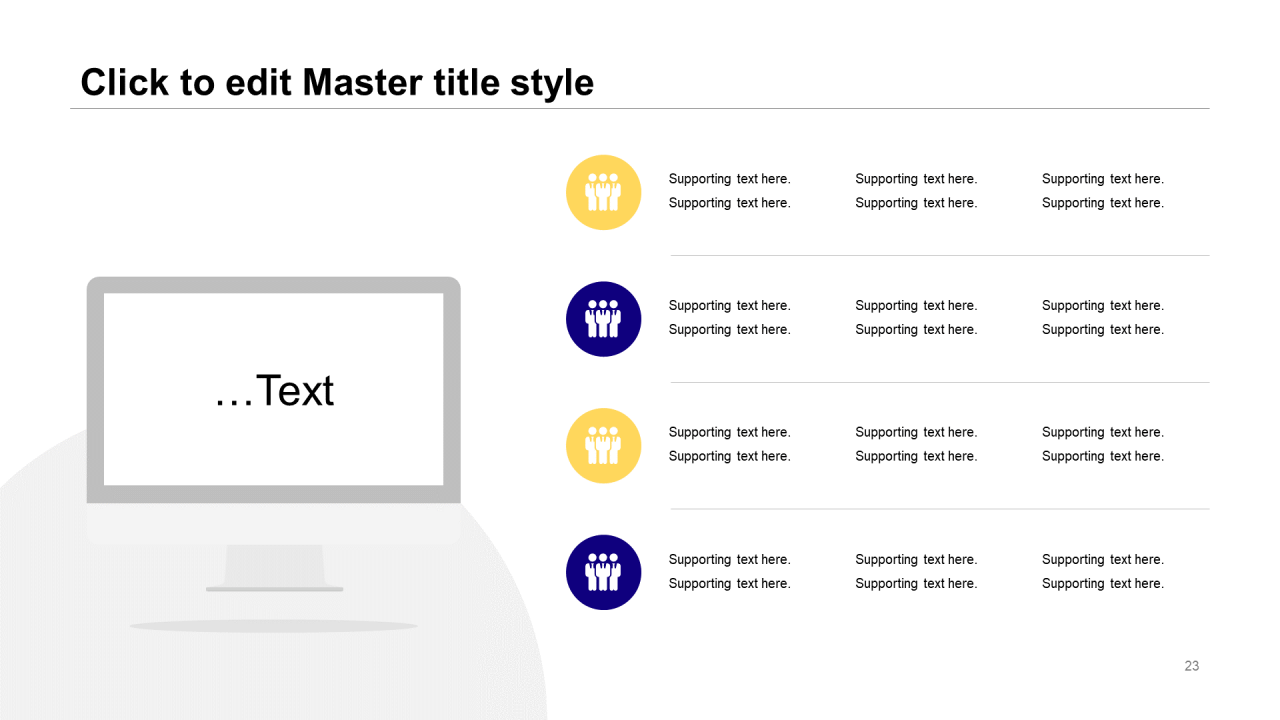 Click to edit Master title style

…Text

Supporting text here.
Supporting text here.

Supporting text here.
Supporting text here.

Supporting text here.
Supporting text here.

Supporting text here.
Supporting text here.

Supporting text here.
Supporting text here.

Supporting text here.
Supporting text here.

Supporting text here.
Supporting text here.

Supporting text here.
Supporting text here.

Supporting text here.
Supporting text here.

Supporting text here.
Supporting text here.

Supporting text here.
Supporting text here.

Supporting text here.
Supporting text here.

23